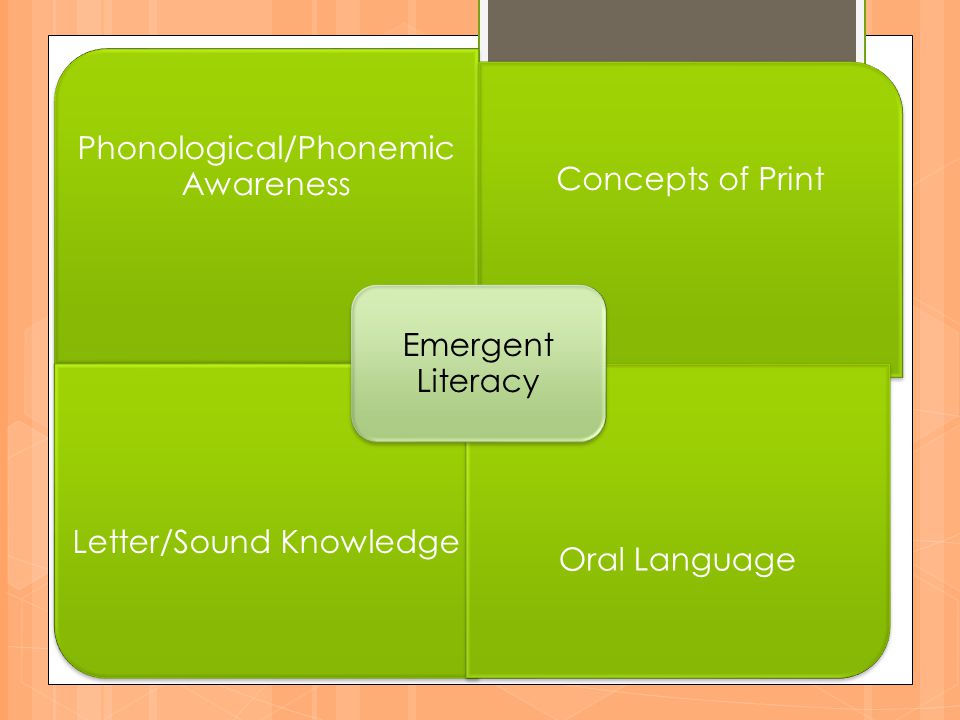 Phonological/Phonemic Awareness

Concepts of Print

Emergent Literacy

Letter/Sound Knowledge

Oral Language